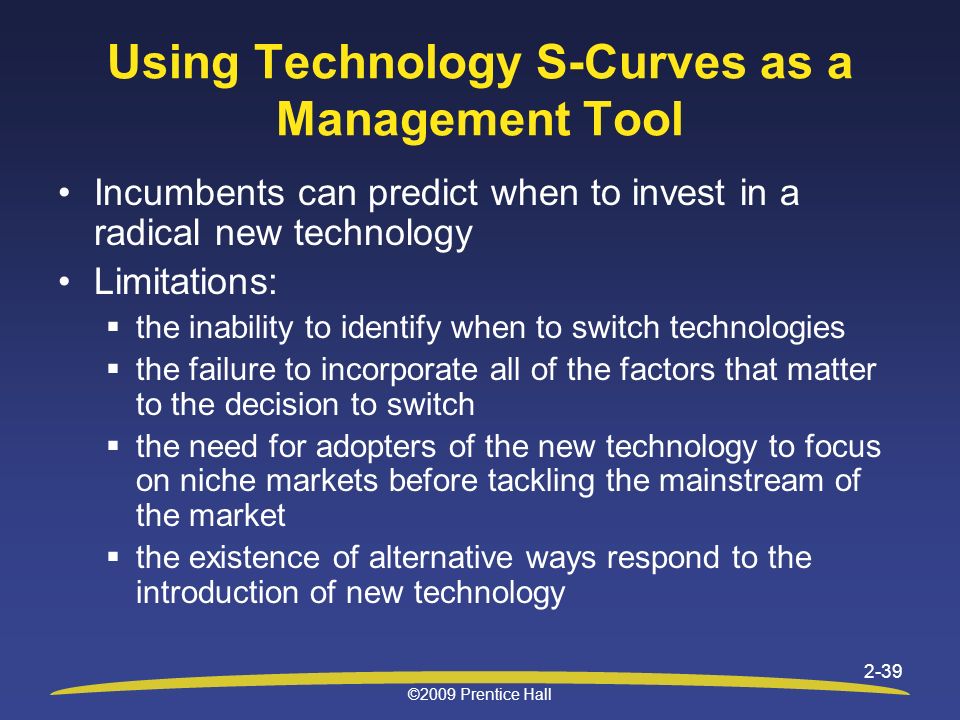 Using Technology S-Curves as a Management Tool

• Incumbents can predict when to invest in a radical new technology
• Limitations:
 ▪ the inability to identify when to switch technologies
 ▪ the failure to incorporate all of the factors that matter to the decision to switch
 ▪ the need for adopters of the new technology to focus on niche markets before tackling the mainstream of the market
 ▪ the existence of alternative ways respond to the introduction of new technology

2-39

©2009 Prentice Hall